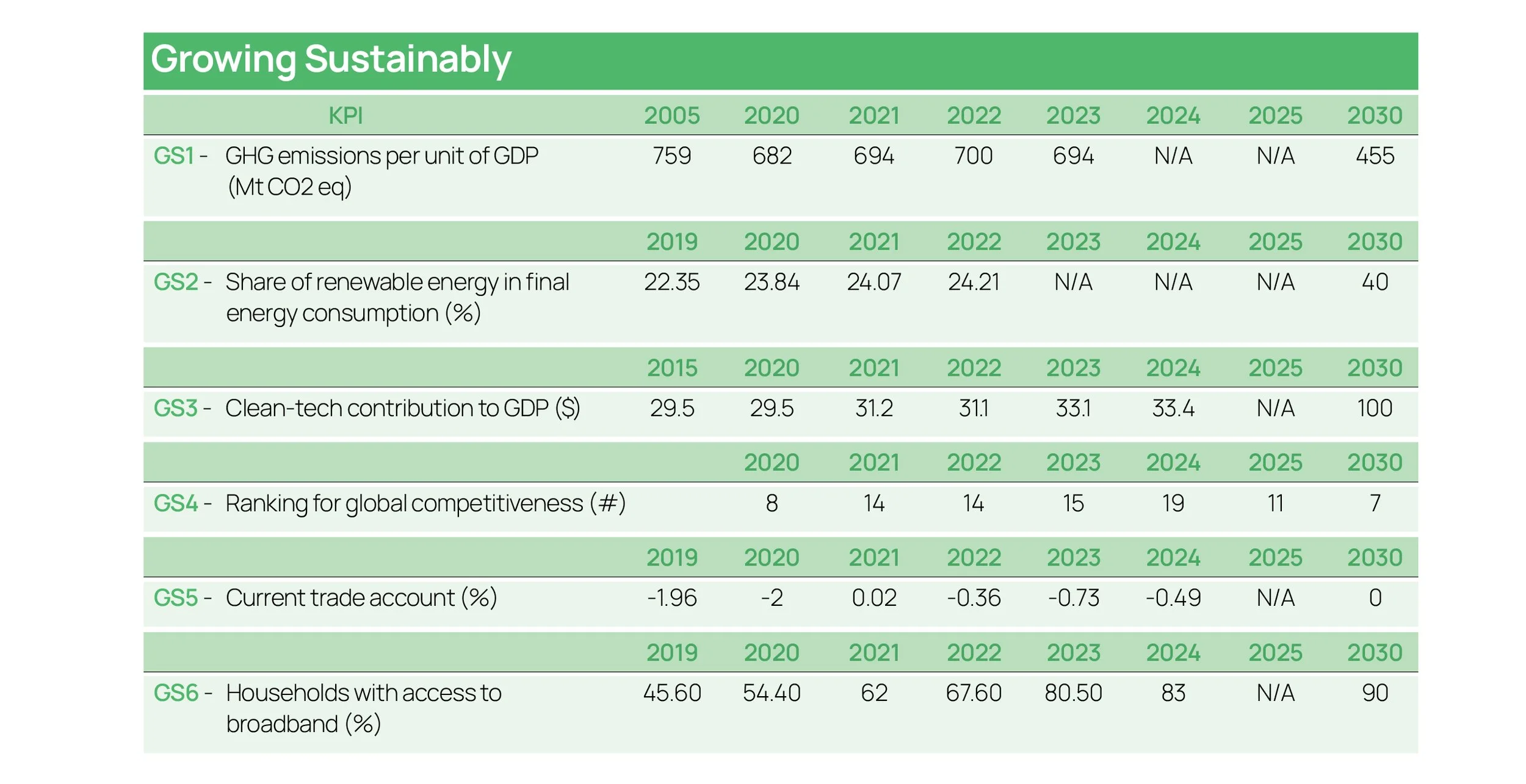 Growing Sustainably

| KPI | 2005 | 2020 | 2021 | 2022 | 2023 | 2024 | 2025 | 2030 |
|---|---|---|---|---|---|---|---|---|
| GS1 - GHG emissions per unit of GDP (Mt CO2 eq) | 759 | 682 | 694 | 700 | 694 | N/A | N/A | 455 |
| | 2019 | 2020 | 2021 | 2022 | 2023 | 2024 | 2025 | 2030 |
| GS2 - Share of renewable energy in final energy consumption (%) | 22.35 | 23.84 | 24.07 | 24.21 | N/A | N/A | N/A | 40 |
| | 2015 | 2020 | 2021 | 2022 | 2023 | 2024 | 2025 | 2030 |
| GS3 - Clean-tech contribution to GDP ($) | 29.5 | 29.5 | 31.2 | 31.1 | 33.1 | 33.4 | N/A | 100 |
| | | 2020 | 2021 | 2022 | 2023 | 2024 | 2025 | 2030 |
| GS4 - Ranking for global competitiveness (#) | | 8 | 14 | 14 | 15 | 19 | 11 | 7 |
| | 2019 | 2020 | 2021 | 2022 | 2023 | 2024 | 2025 | 2030 |
| GS5 - Current trade account (%) | -1.96 | -2 | 0.02 | -0.36 | -0.73 | -0.49 | N/A | 0 |
| | 2019 | 2020 | 2021 | 2022 | 2023 | 2024 | 2025 | 2030 |
| GS6 - Households with access to broadband (%) | 45.60 | 54.40 | 62 | 67.60 | 80.50 | 83 | N/A | 90 |